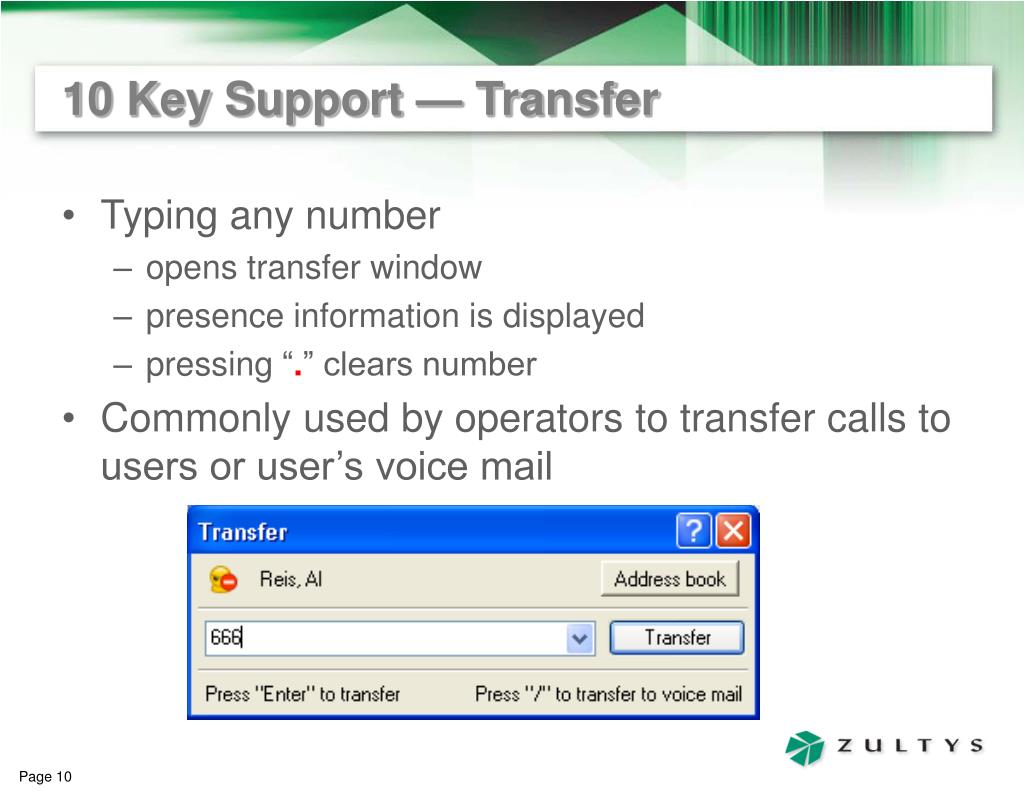 10 Key Support — Transfer

• Typing any number
– opens transfer window
– presence information is displayed
– pressing “.” clears number
• Commonly used by operators to transfer calls to users or user’s voice mail

Transfer
Reis, Al
Address book
666
Transfer
Press "Enter" to transfer
Press "/" to transfer to voice mail

ZULTYS

Page 10